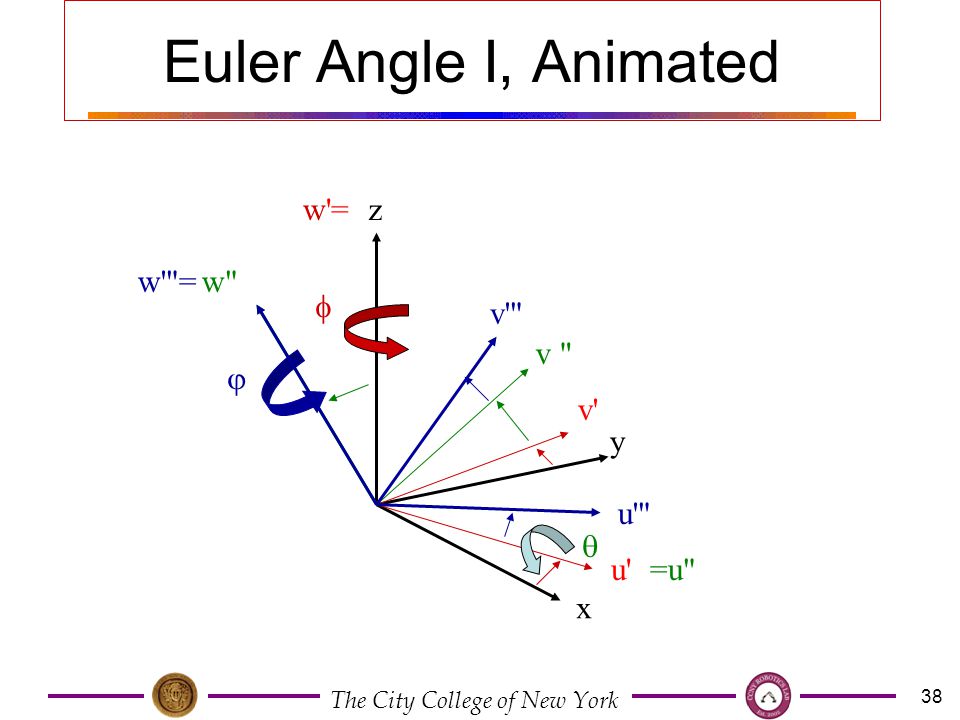 Euler Angle I, Animated

w'= z

w'''= w''

$\phi$

$\varphi$

v'''

v ''

v'

y

u'''

$\theta$

u' =u''

x

The City College of New York

38